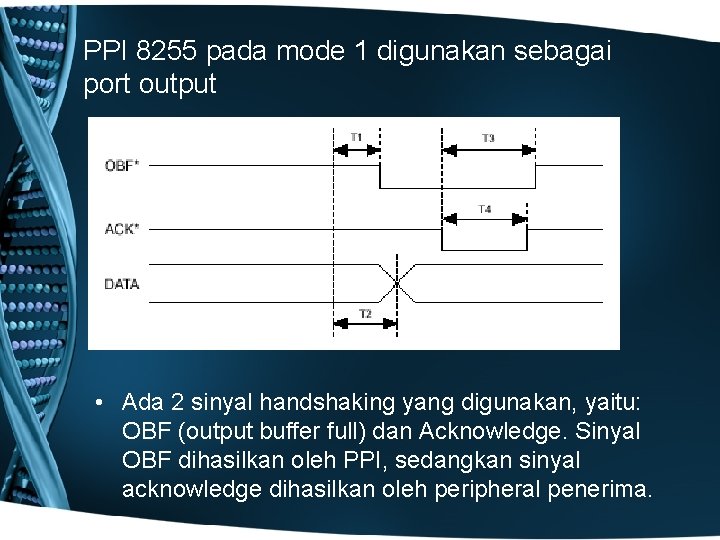 PPI 8255 pada mode 1 digunakan sebagai port output

T1
T3
OBF*
T4
ACK*
DATA
T2

• Ada 2 sinyal handshaking yang digunakan, yaitu: OBF (output buffer full) dan Acknowledge. Sinyal OBF dihasilkan oleh PPI, sedangkan sinyal acknowledge dihasilkan oleh peripheral penerima.